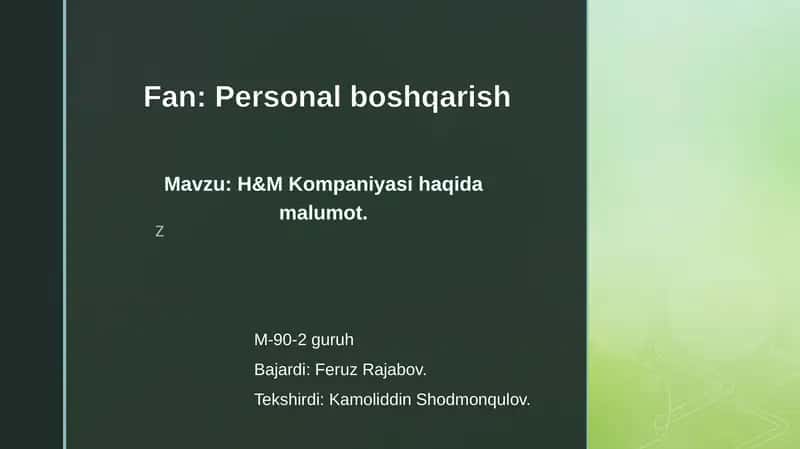 Fan: Personal boshqarish

Mavzu: H&M Kompaniyasi haqida malumot.

z

M-90-2 guruh

Bajardi: Feruz Rajabov.

Tekshirdi: Kamoliddin Shodmonqulov.